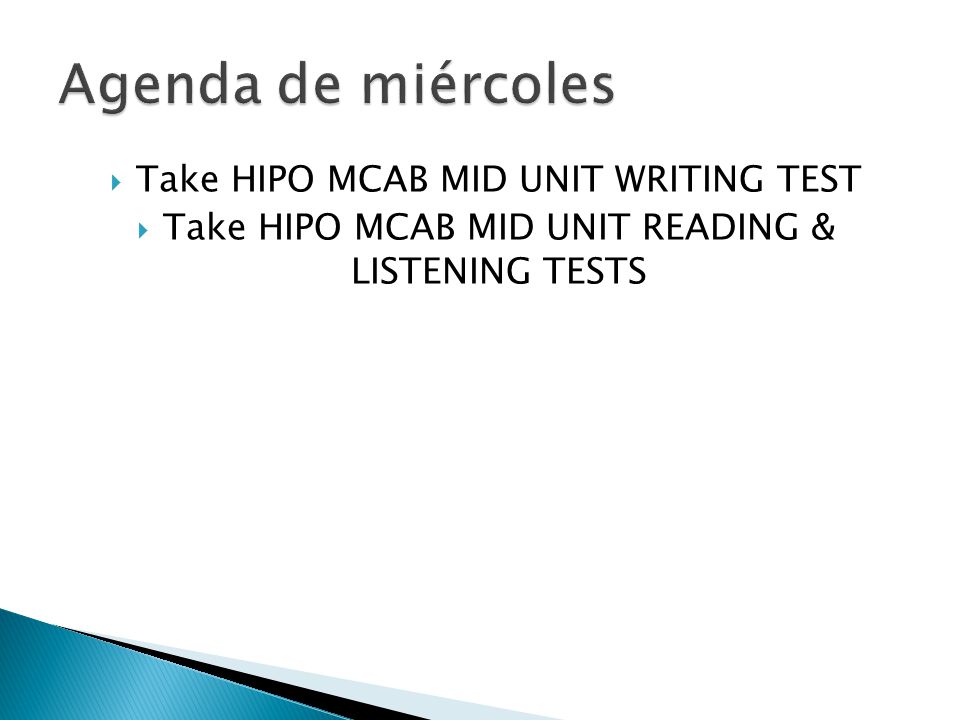 Agenda de miércoles

Take HIPO MCAB MID UNIT WRITING TEST

Take HIPO MCAB MID UNIT READING & LISTENING TESTS